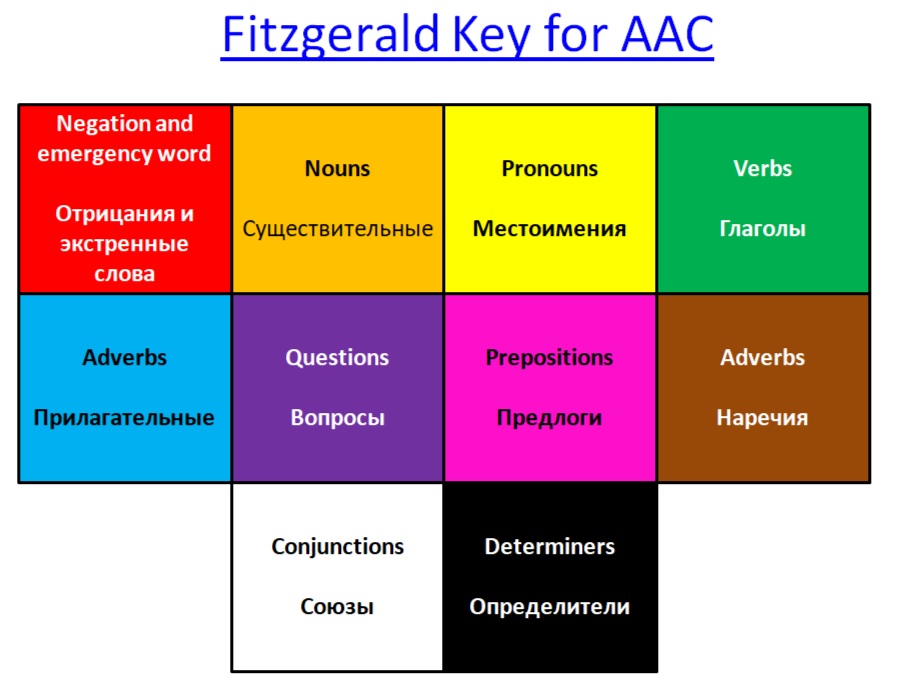 Fitzgerald Key for AAC

| Negation and emergency word Отрицания и экстренные слова | Nouns Существительные | Pronouns Местоимения | Verbs Глаголы |
|---|---|---|---|
| Adverbs Прилагательные | Questions Вопросы | Prepositions Предлоги | Adverbs Наречия |
| | Conjunctions Союзы | Determiners Определители | |